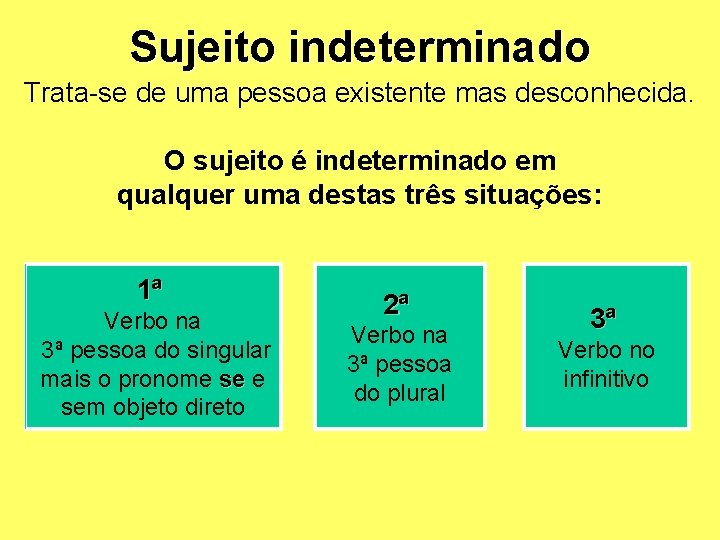 Sujeito indeterminado

Trata-se de uma pessoa existente mas desconhecida.

O sujeito é indeterminado em qualquer uma destas três situações:

1ª
Verbo na 3ª pessoa do singular mais o pronome se e sem objeto direto

2ª
Verbo na 3ª pessoa do plural

3ª
Verbo no infinitivo